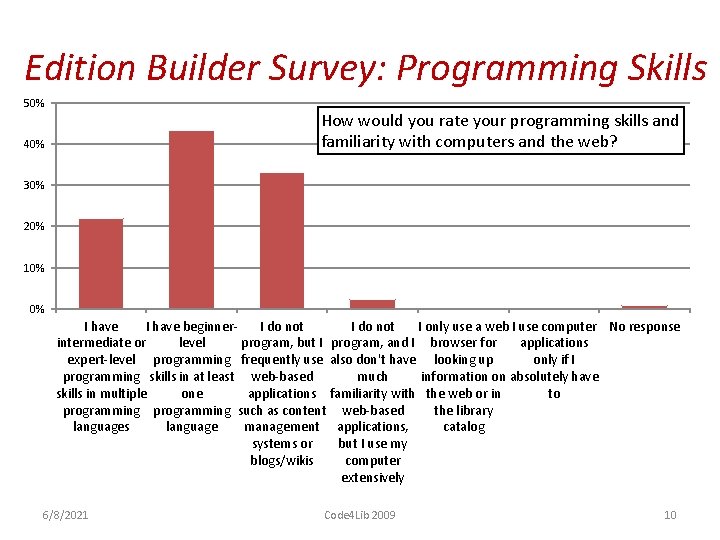 Edition Builder Survey: Programming Skills

How would you rate your programming skills and familiarity with computers and the web?

50%
40%
30%
20%
10%
0%

I have intermediate or expert-level programming skills in multiple programming languages

I have beginner-level programming skills in at least one programming language

I do not program, but I frequently use web-based applications such as content management systems or blogs/wikis

I do not program, and I also don't have much familiarity with web-based applications, but I use my computer extensively

I only use a web browser for looking up information on the web or in the library catalog

I use computer applications only if I absolutely have to

No response

6/8/2021

Code4Lib 2009

10